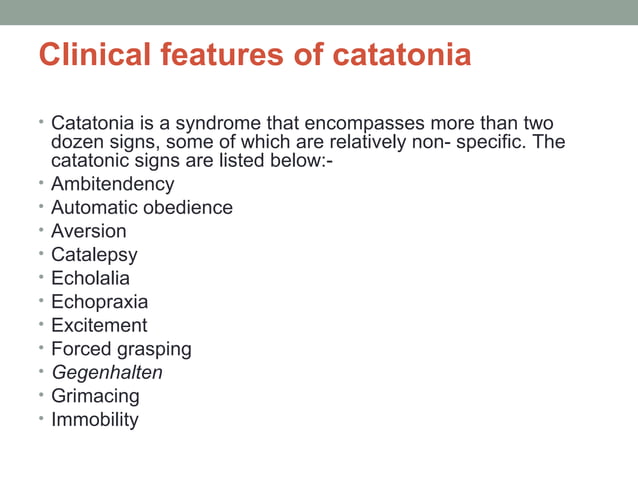 Clinical features of catatonia

• Catatonia is a syndrome that encompasses more than two dozen signs, some of which are relatively non- specific. The catatonic signs are listed below:-
• Ambitendency
• Automatic obedience
• Aversion
• Catalepsy
• Echolalia
• Echopraxia
• Excitement
• Forced grasping
• Gegenhalten
• Grimacing
• Immobility